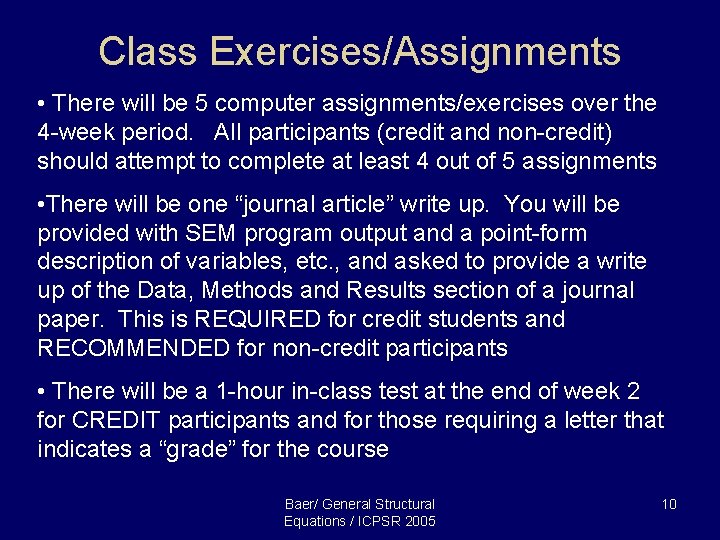 Class Exercises/Assignments

• There will be 5 computer assignments/exercises over the 4-week period. All participants (credit and non-credit) should attempt to complete at least 4 out of 5 assignments

•There will be one “journal article” write up. You will be provided with SEM program output and a point-form description of variables, etc., and asked to provide a write up of the Data, Methods and Results section of a journal paper. This is REQUIRED for credit students and RECOMMENDED for non-credit participants

• There will be a 1-hour in-class test at the end of week 2 for CREDIT participants and for those requiring a letter that indicates a “grade” for the course

Baer/ General Structural Equations / ICPSR 2005

10